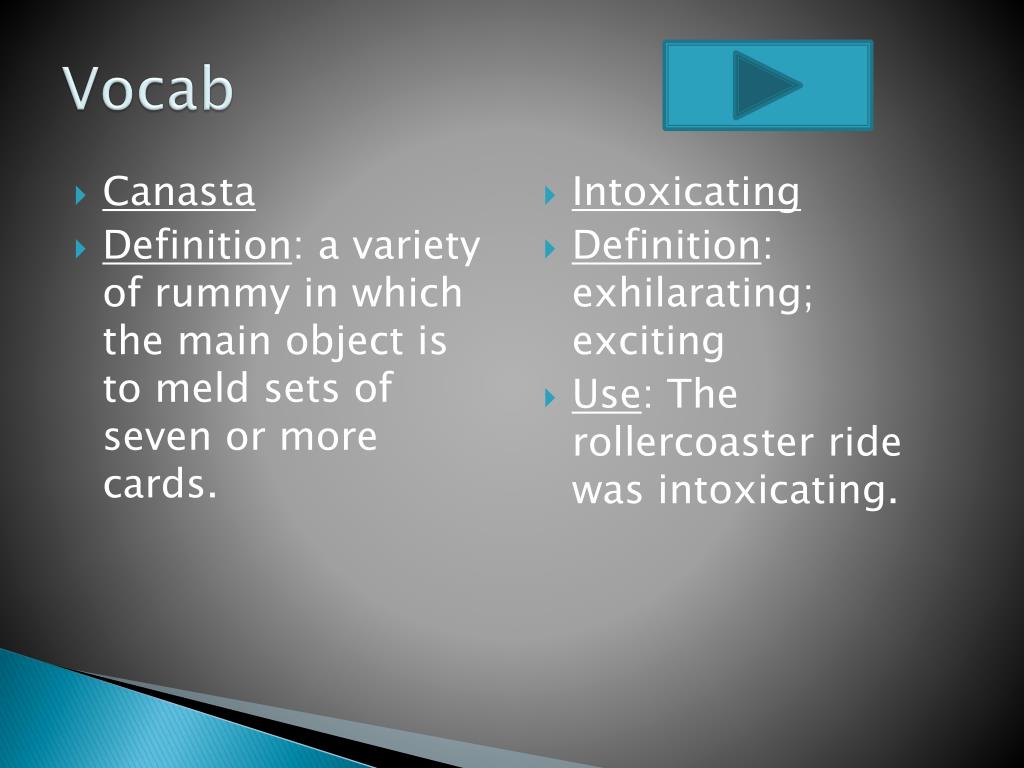 Vocab

Canasta
Definition: a variety of rummy in which the main object is to meld sets of seven or more cards.

Intoxicating
Definition: exhilarating; exciting
Use: The rollercoaster ride was intoxicating.